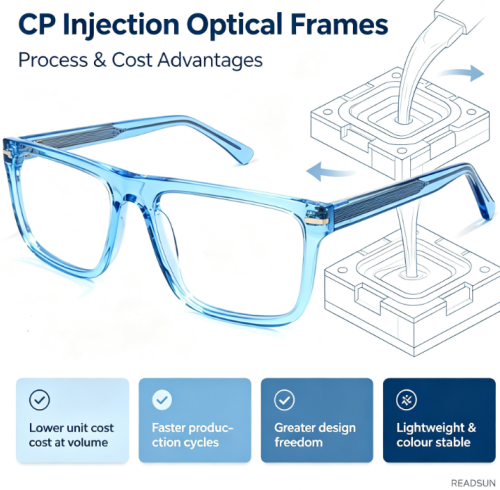 CP Injection Optical Frames

Process & Cost Advantages

Lower unit cost cost at volume

Faster production cycles

Greater design freedom

Lightweight & colour stable

READSUN